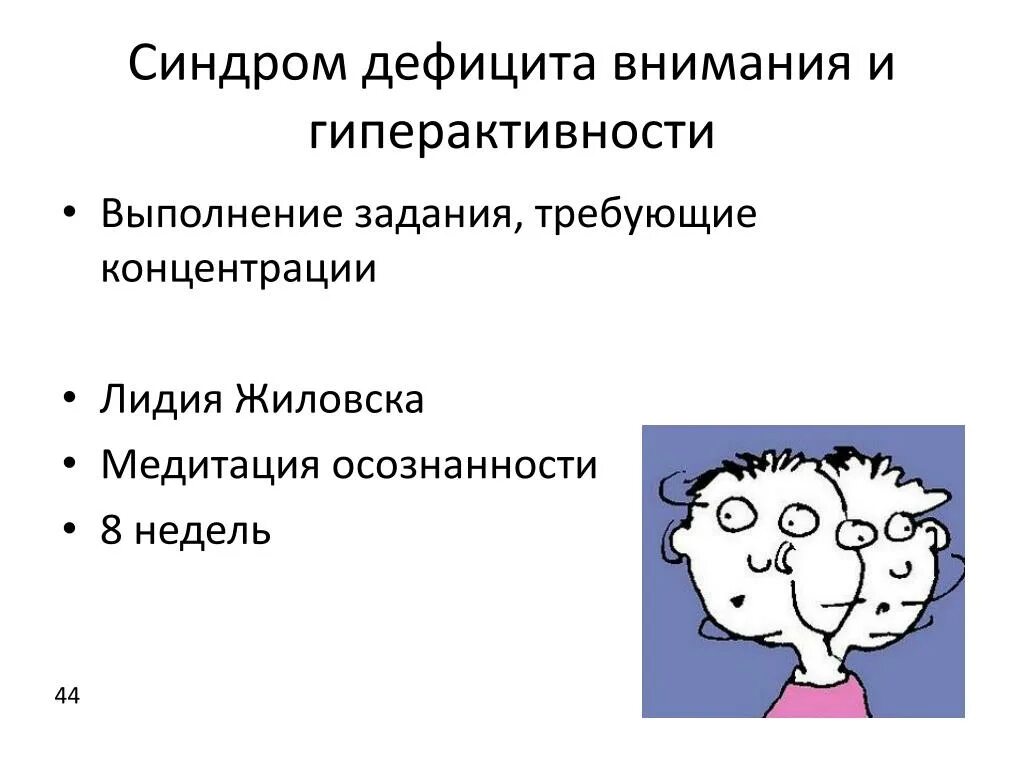 Синдром дефицита внимания и гиперактивности

• Выполнение задания, требующие концентрации

• Лидия Жиловска
• Медитация осознанности
• 8 недель

44